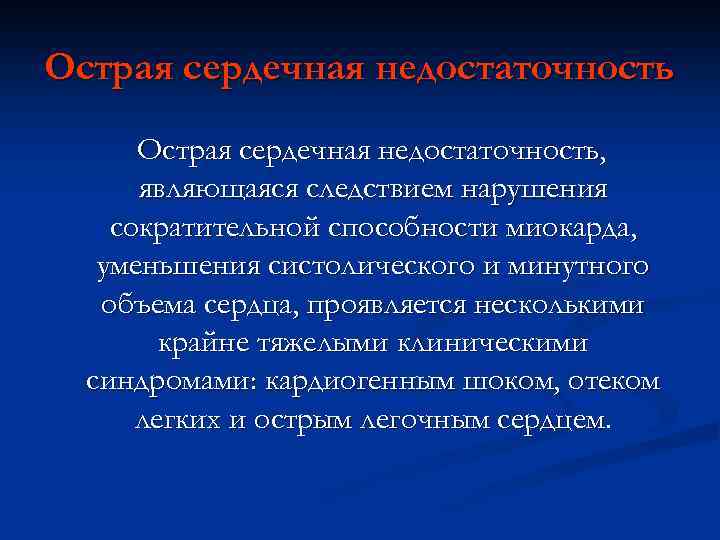 Острая сердечная недостаточность

Острая сердечная недостаточность, являющаяся следствием нарушения сократительной способности миокарда, уменьшения систолического и минутного объема сердца, проявляется несколькими крайне тяжелыми клиническими синдромами: кардиогенным шоком, отеком легких и острым легочным сердцем.